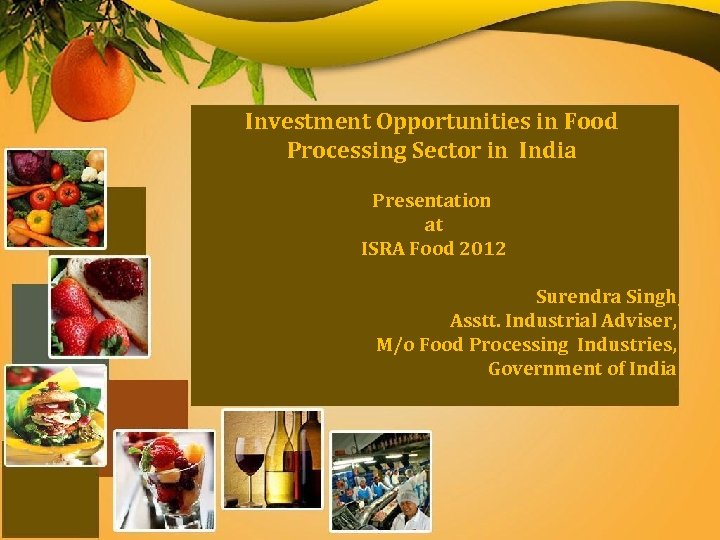 Investment Opportunities in Food Processing Sector in India

Presentation
at
ISRA Food 2012

Surendra Singh,
Asstt. Industrial Adviser,
M/o Food Processing Industries,
Government of India